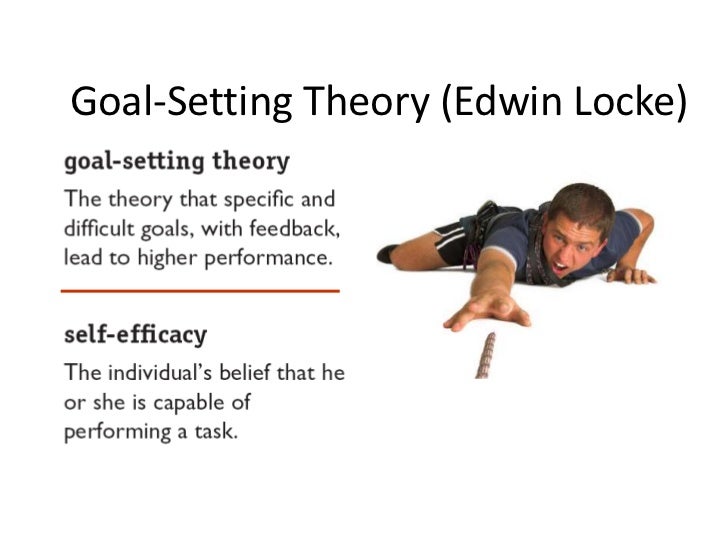 Goal-Setting Theory (Edwin Locke)

goal-setting theory

The theory that specific and difficult goals, with feedback, lead to higher performance.

self-efficacy

The individual's belief that he or she is capable of performing a task.